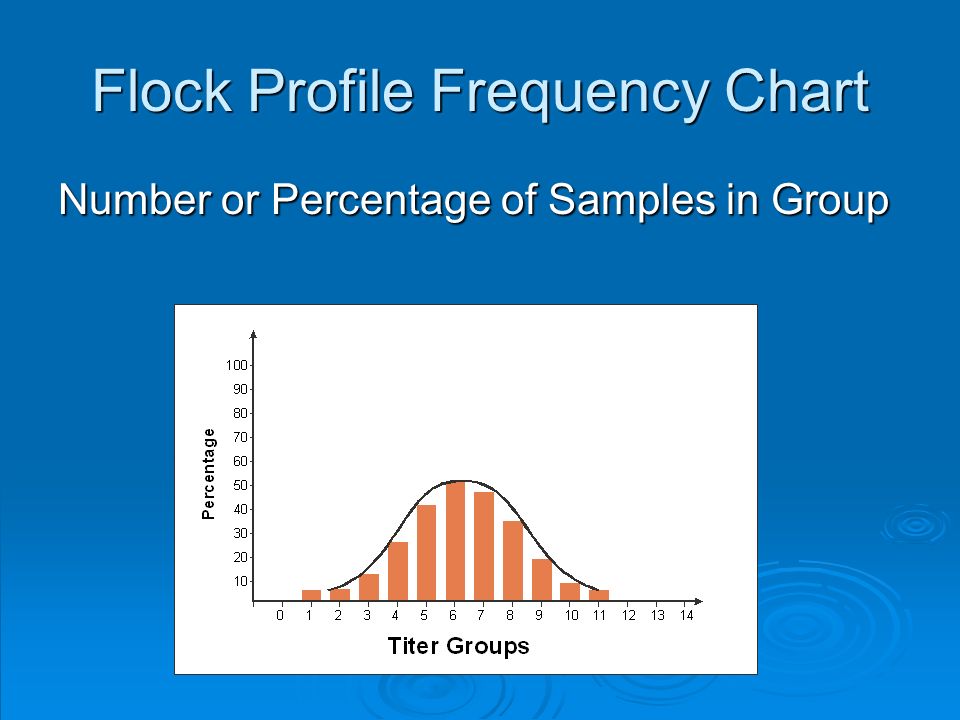 Flock Profile Frequency Chart

Number or Percentage of Samples in Group

Percentage

100
90
80
70
60
50
40
30
20
10

0 1 2 3 4 5 6 7 8 9 10 11 12 13 14

Titer Groups